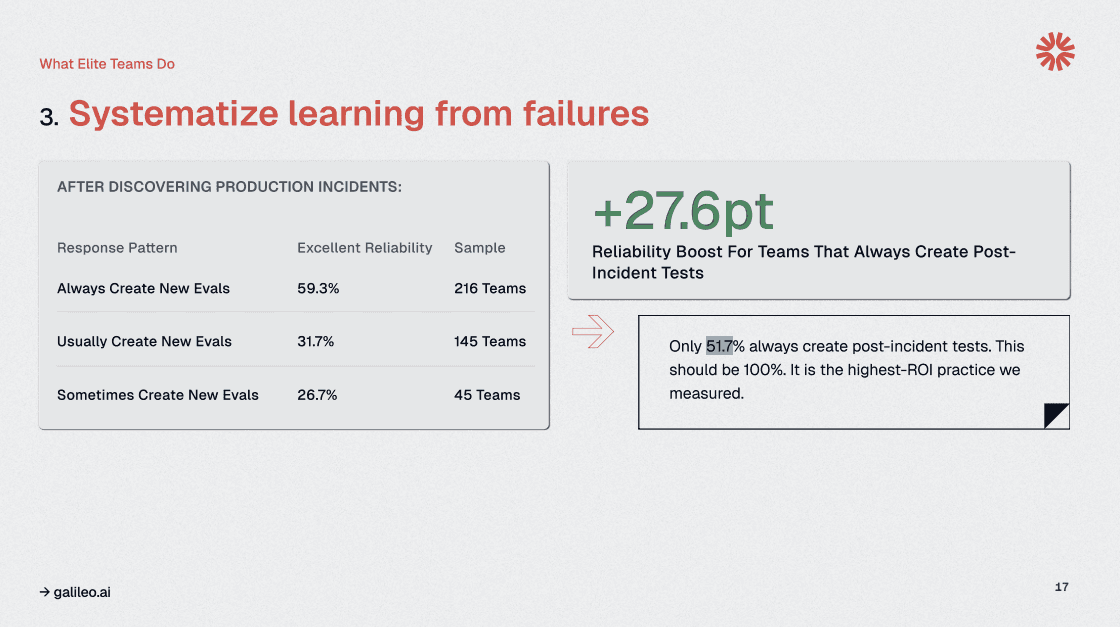 What Elite Teams Do

3. Systematize learning from failures

AFTER DISCOVERING PRODUCTION INCIDENTS:

| Response Pattern | Excellent Reliability | Sample |
|---|---|---|
| Always Create New Evals | 59.3% | 216 Teams |
| Usually Create New Evals | 31.7% | 145 Teams |
| Sometimes Create New Evals | 26.7% | 45 Teams |

+27.6pt

Reliability Boost For Teams That Always Create Post-Incident Tests

Only 51.7% always create post-incident tests. This should be 100%. It is the highest-ROI practice we measured.

→ galileo.ai

17